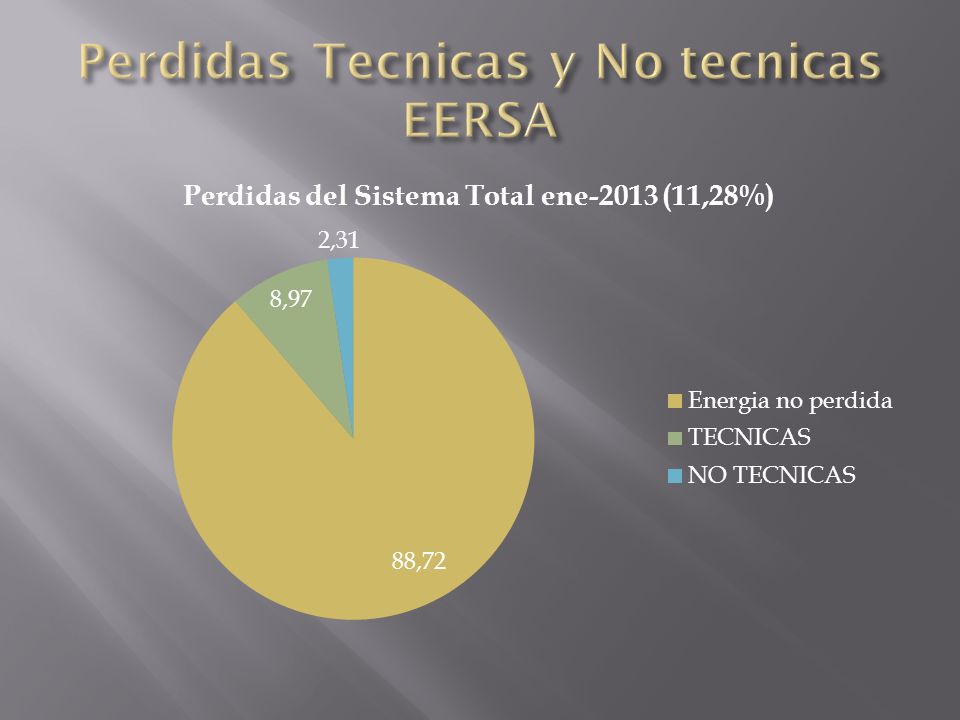 Perdidas Tecnicas y No tecnicas EERSA

Perdidas del Sistema Total ene-2013 (11,28%)

2,31
8,97
88,72

Energia no perdida
TECNICAS
NO TECNICAS